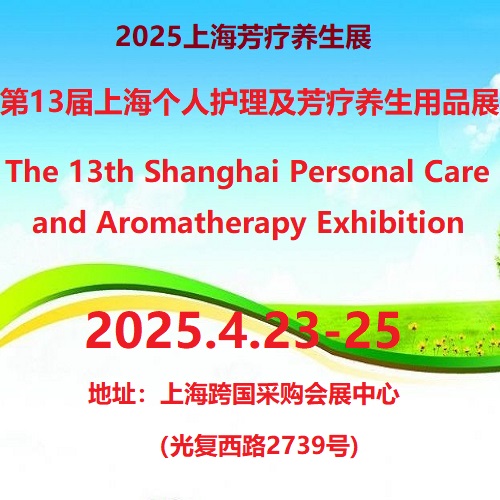 2025上海芳疗养生展

第13届上海个人护理及芳疗养生用品展

The 13th Shanghai Personal Care and Aromatherapy Exhibition

2025.4.23-25

地址：上海跨国采购会展中心

(光复西路2739号)